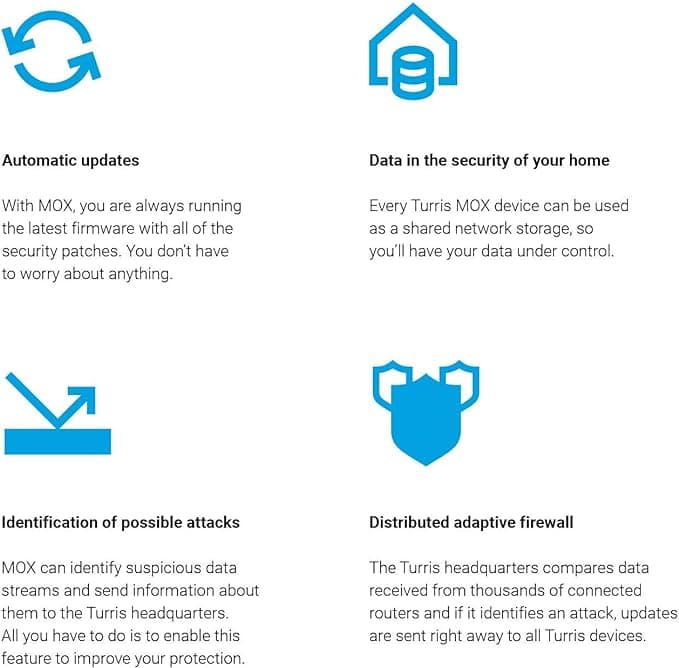 Automatic updates

With MOX, you are always running the latest firmware with all of the security patches. You don't have to worry about anything.

Data in the security of your home

Every Turris MOX device can be used as a shared network storage, so you'll have your data under control.

Identification of possible attacks

MOX can identify suspicious data streams and send information about them to the Turris headquarters. All you have to do is to enable this feature to improve your protection.

Distributed adaptive firewall

The Turris headquarters compares data received from thousands of connected routers and if it identifies an attack, updates are sent right away to all Turris devices.